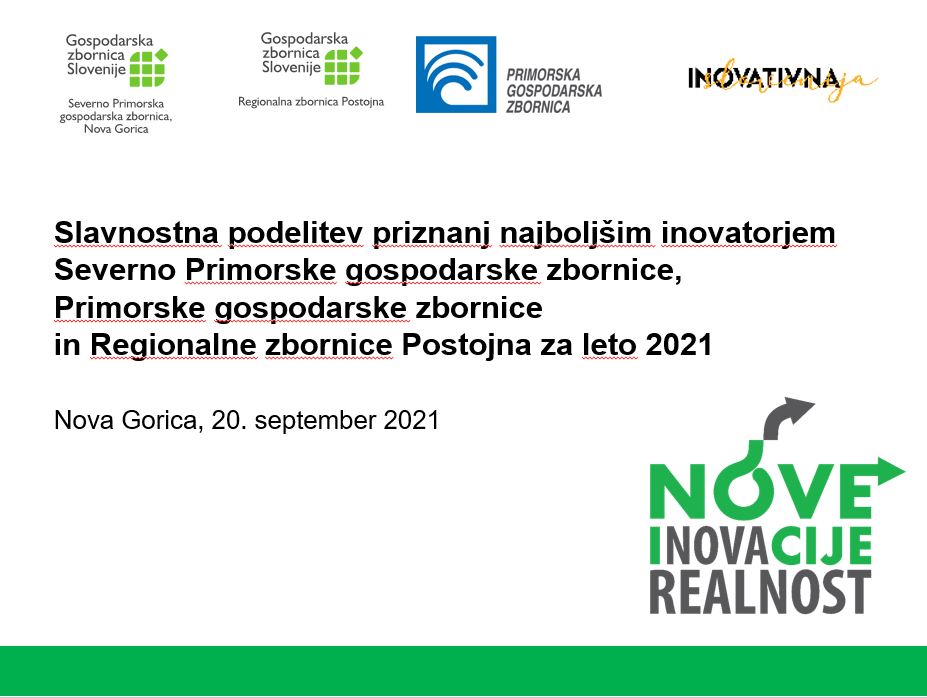 Gospodarska zbornica Slovenije
Severno Primorska gospodarska zbornica, Nova Gorica

Gospodarska zbornica Slovenije
Regionalna zbornica Postojna

PRIMORSKA GOSPODARSKA ZBORNICA

INOVATIVNA Slovenija

Slavnostna podelitev priznanj najboljšim inovatorjem Severno Primorske gospodarske zbornice, Primorske gospodarske zbornice in Regionalne zbornice Postojna za leto 2021

Nova Gorica, 20. september 2021

NOVE INOVACIJE REALNOST